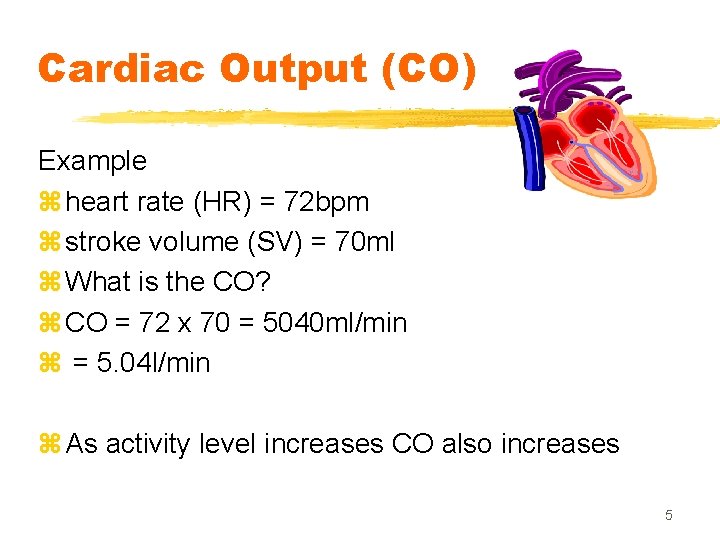 Cardiac Output (CO)

Example

⌘ heart rate (HR) = 72bpm

⌘ stroke volume (SV) = 70ml

⌘ What is the CO?

⌘ CO = 72 x 70 = 5040ml/min

⌘ = 5.04l/min

⌘ As activity level increases CO also increases

5